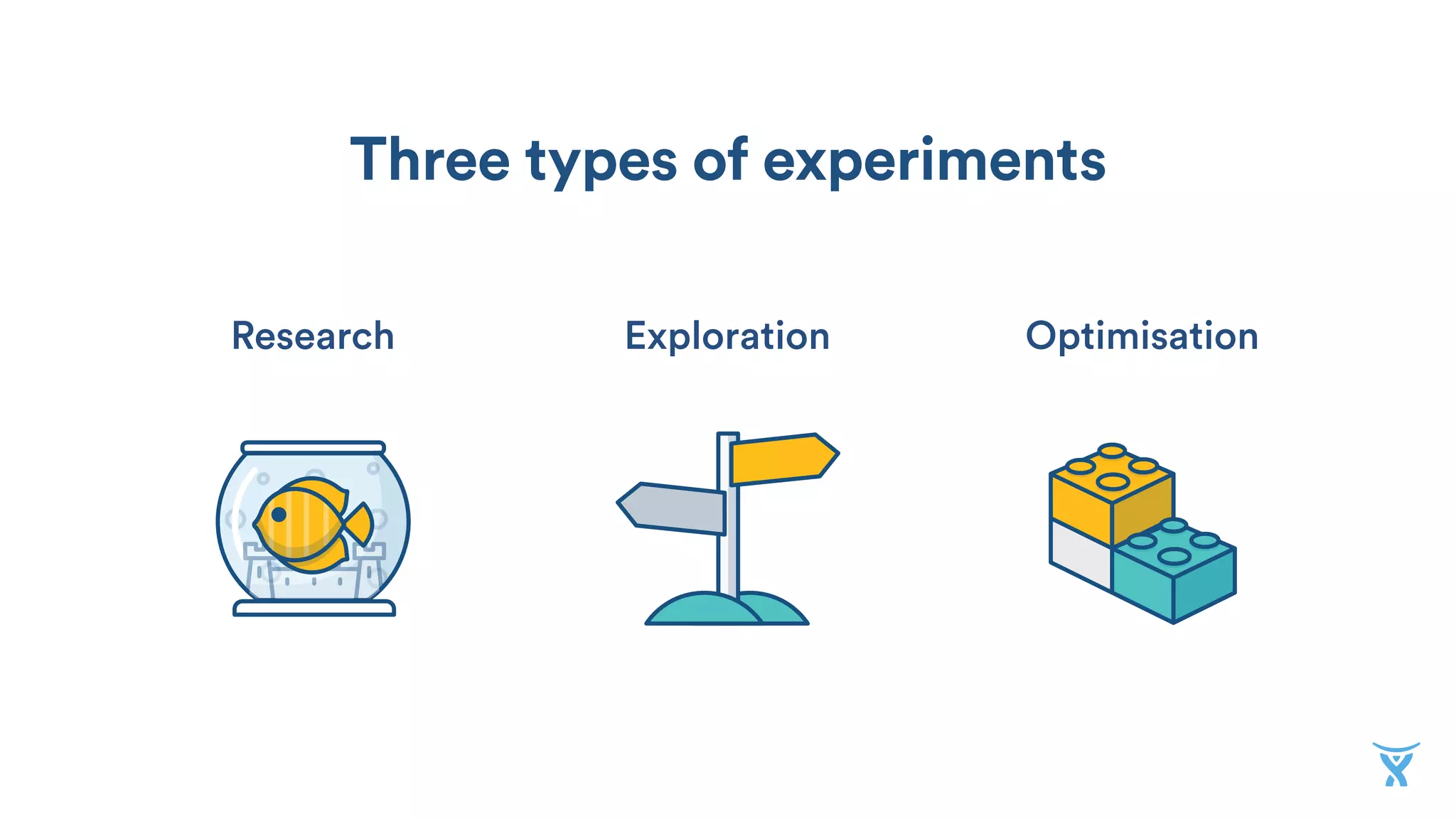 Three types of experiments

Research

Exploration

Optimisation